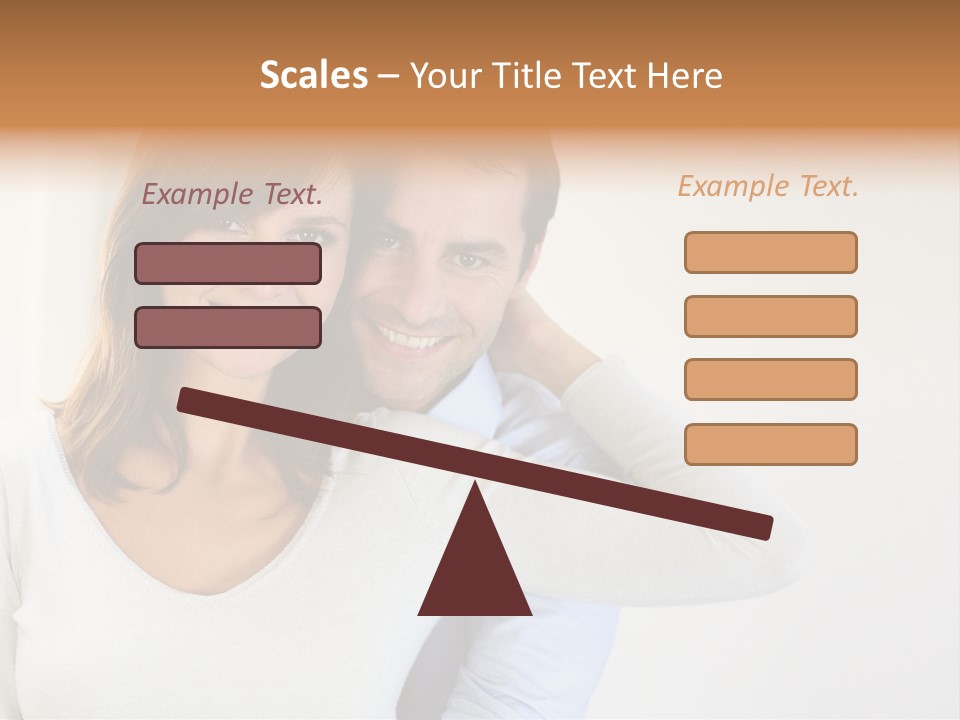 Scales – Your Title Text Here

Example Text.

Example Text.